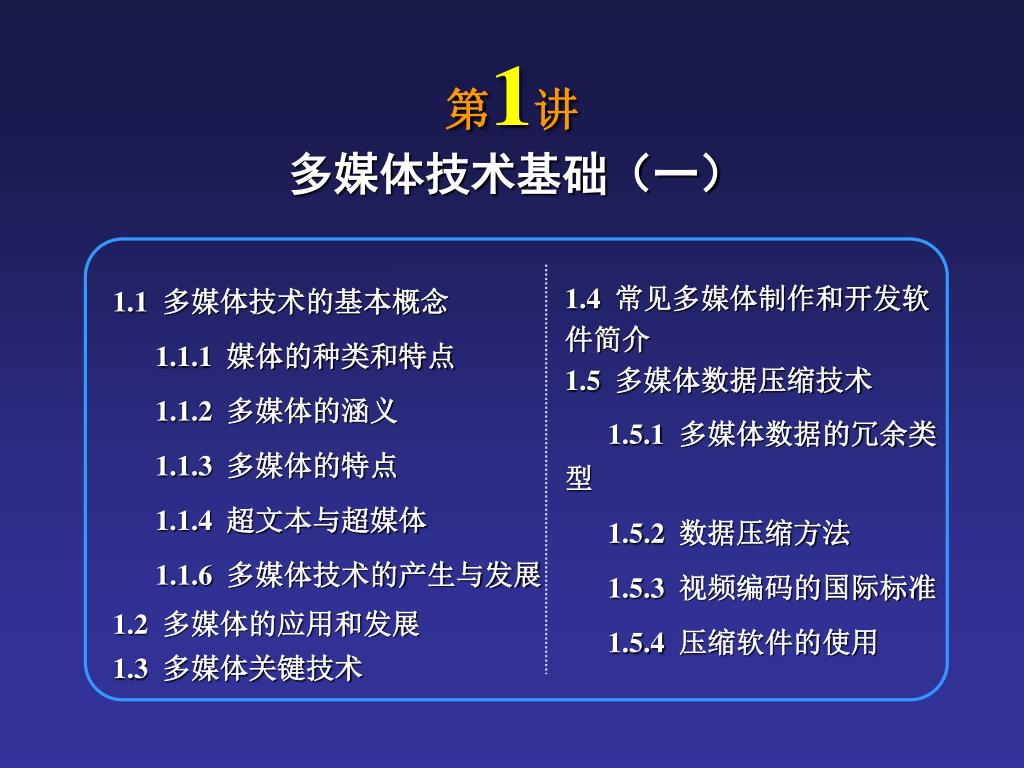 第1讲

多媒体技术基础（一）

1.1 多媒体技术的基本概念

1.1.1 媒体的种类和特点

1.1.2 多媒体的涵义

1.1.3 多媒体的特点

1.1.4 超文本与超媒体

1.1.6 多媒体技术的产生与发展

1.2 多媒体的应用和发展

1.3 多媒体关键技术

1.4 常见多媒体制作和开发软件简介

1.5 多媒体数据压缩技术

1.5.1 多媒体数据的冗余类型

1.5.2 数据压缩方法

1.5.3 视频编码的国际标准

1.5.4 压缩软件的使用